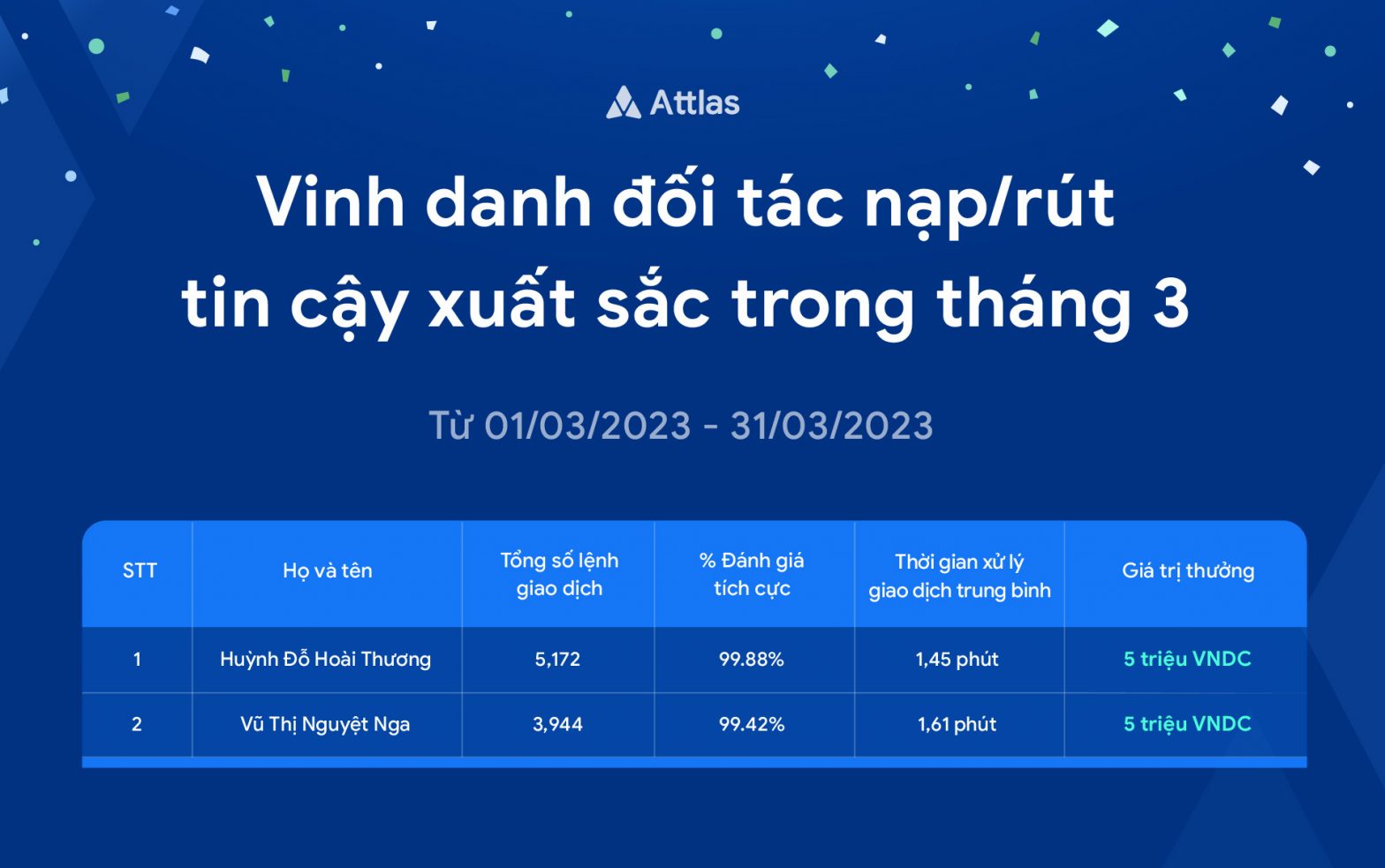 Attlas

Vinh danh đối tác nạp/rút tin cậy xuất sắc trong tháng 3

Từ 01/03/2023 - 31/03/2023

| STT | Họ và tên | Tổng số lệnh giao dịch | % Đánh giá tích cực | Thời gian xử lý giao dịch trung bình | Giá trị thưởng |
|---|---|---|---|---|---|
| 1 | Huỳnh Đỗ Hoài Thương | 5,172 | 99.88% | 1,45 phút | 5 triệu VNDC |
| 2 | Vũ Thị Nguyệt Nga | 3,944 | 99.42% | 1,61 phút | 5 triệu VNDC |